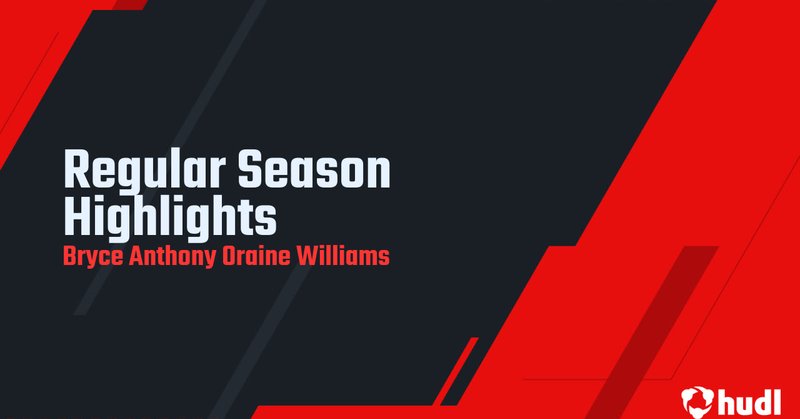 Regular Season Highlights
Bryce Anthony Oraine Williams

hudl